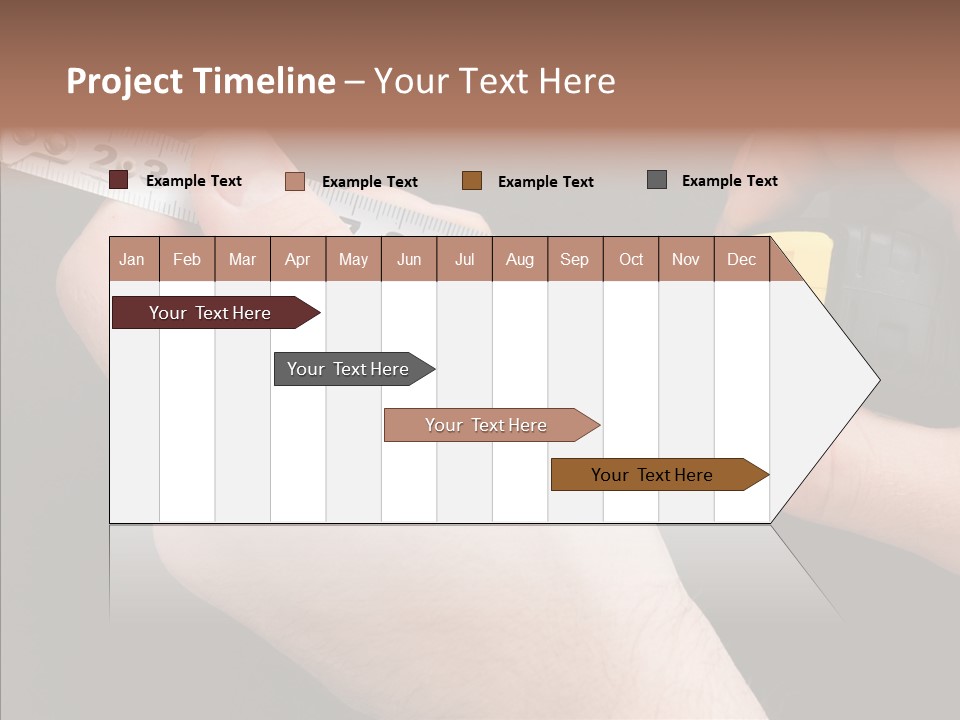 Project Timeline – Your Text Here

Example Text Example Text Example Text Example Text

| Jan | Feb | Mar | Apr | May | Jun | Jul | Aug | Sep | Oct | Nov | Dec |
|---|---|---|---|---|---|---|---|---|---|---|---|

Your Text Here

Your Text Here

Your Text Here

Your Text Here